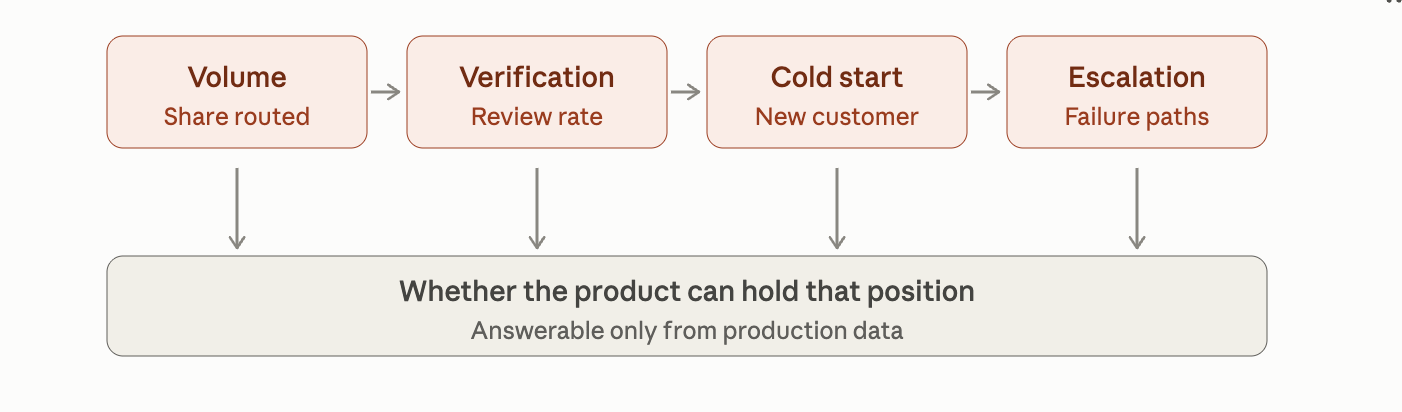 Volume
Share routed

Verification
Review rate

Cold start
New customer

Escalation
Failure paths

Whether the product can hold that position
Answerable only from production data